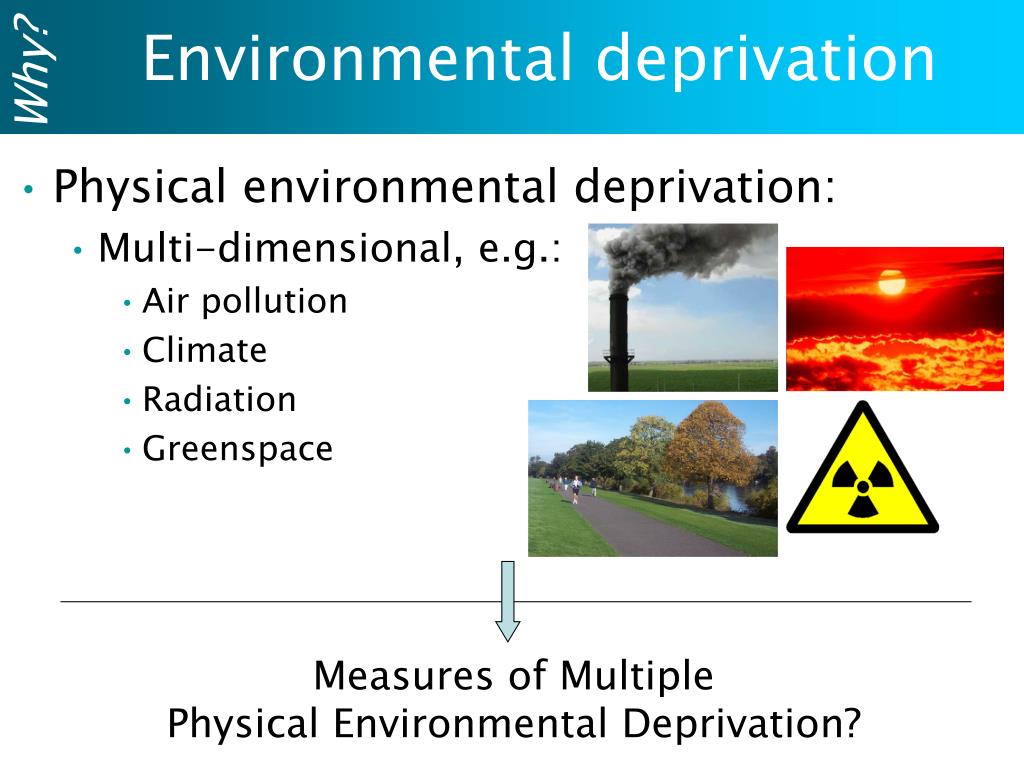 Why?

Environmental deprivation

• Physical environmental deprivation:
  • Multi-dimensional, e.g.:
    • Air pollution
    • Climate
    • Radiation
    • Greenspace

Measures of Multiple
Physical Environmental Deprivation?